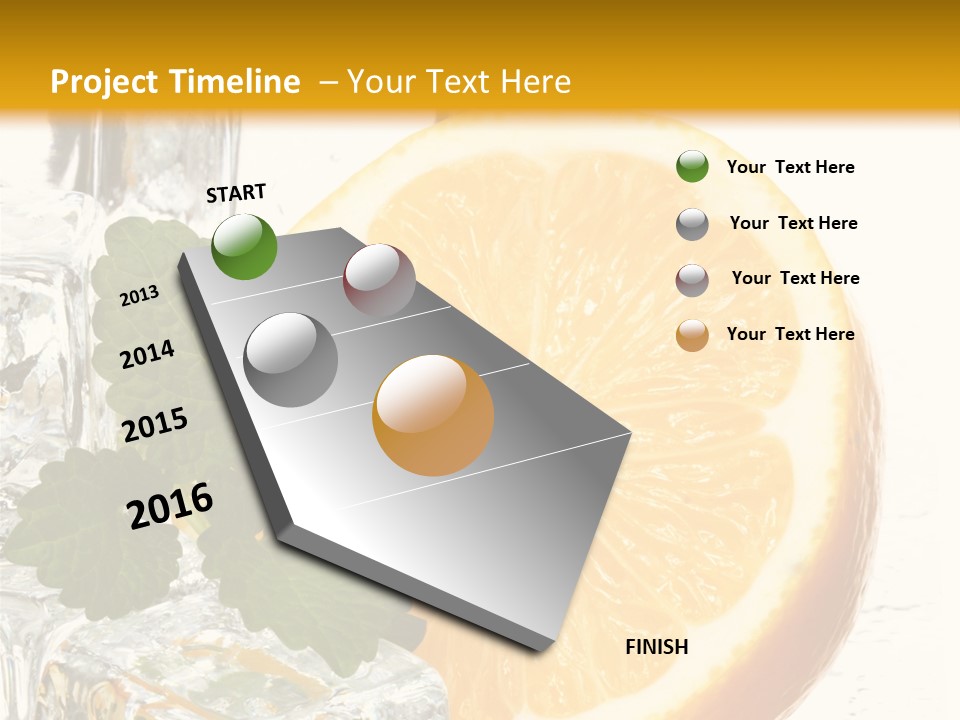 Project Timeline – Your Text Here

START

2013

2014

2015

2016

FINISH

Your Text Here

Your Text Here

Your Text Here

Your Text Here